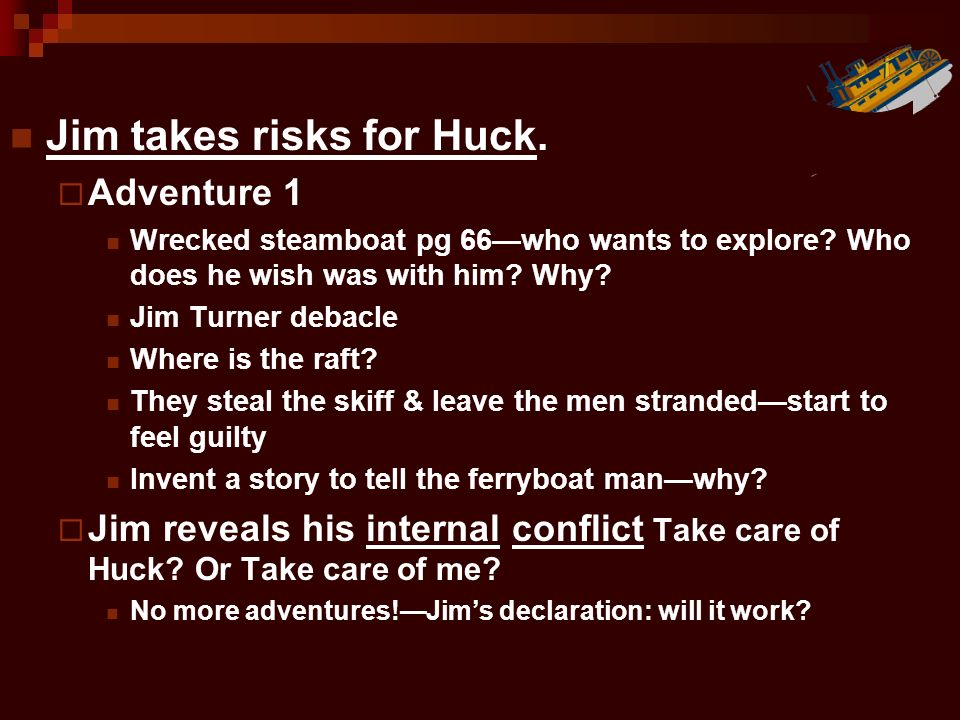 Jim takes risks for Huck.

Adventure 1

Wrecked steamboat pg 66—who wants to explore? Who does he wish was with him? Why?

Jim Turner debacle

Where is the raft?

They steal the skiff & leave the men stranded—start to feel guilty

Invent a story to tell the ferryboat man—why?

Jim reveals his internal conflict Take care of Huck? Or Take care of me?

No more adventures!—Jim's declaration: will it work?